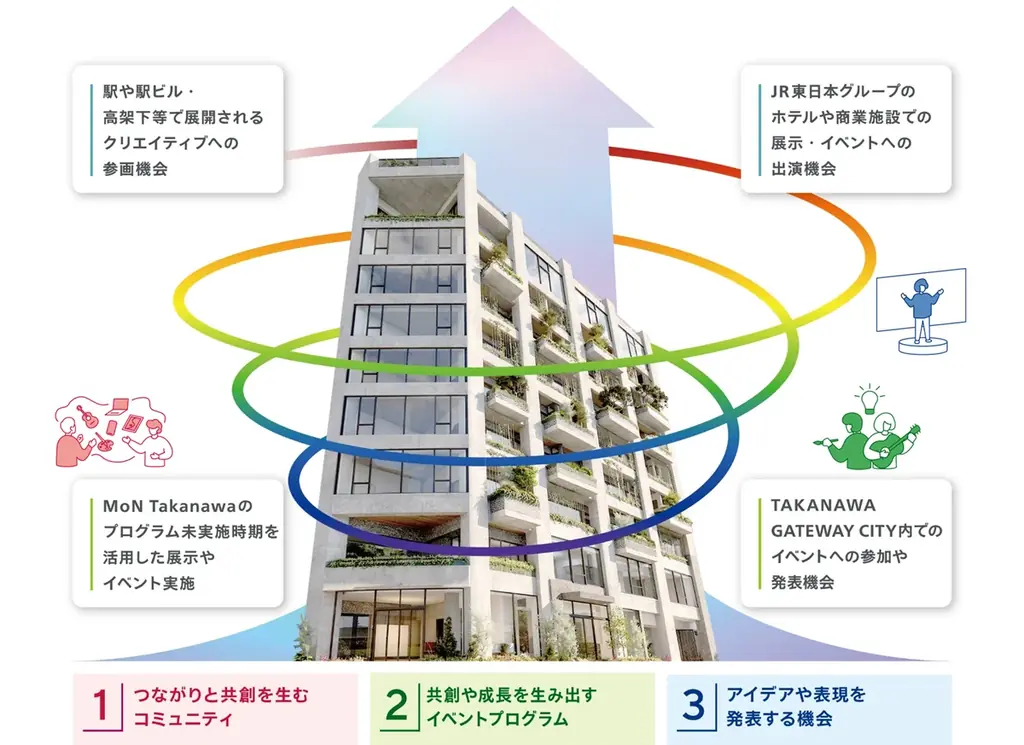 駅や駅ビル・高架下等で展開されるクリエイティブへの参画機会

JR東日本グループのホテルや商業施設での展示・イベントへの出演機会

MoN Takanawaのプログラム未実施時期を活用した展示やイベント実施

TAKANAWA GATEWAY CITY内でのイベントへの参加や発表機会

1 つながりと共創を生むコミュニティ

2 共創や成長を生み出すイベントプログラム

3 アイデアや表現を発表する機会